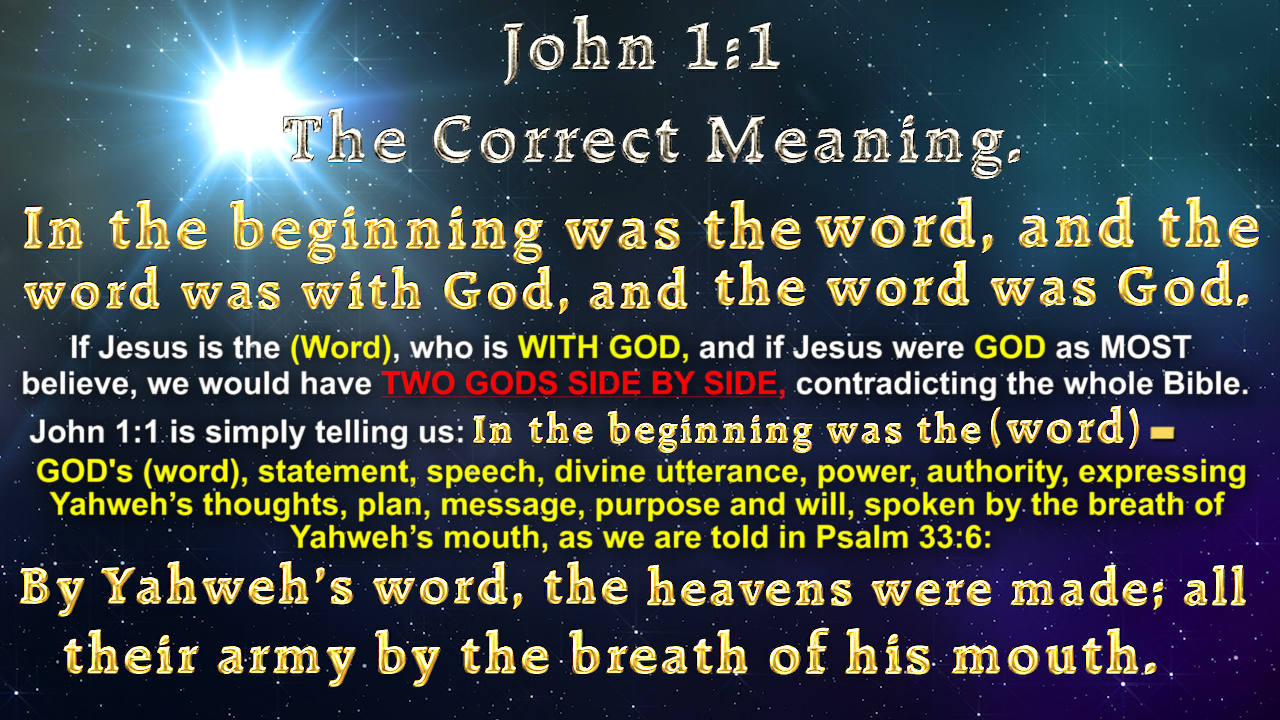 John 1:1
The Correct Meaning.

In the beginning was the word, and the word was with God, and the word was God.

If Jesus is the (Word), who is WITH GOD, and if Jesus were GOD as MOST believe, we would have TWO GODS SIDE BY SIDE, contradicting the whole Bible.

John 1:1 is simply telling us: In the beginning was the (word) = GOD's (word), statement, speech, divine utterance, power, authority, expressing Yahweh's thoughts, plan, message, purpose and will, spoken by the breath of Yahweh's mouth, as we are told in Psalm 33:6:

By Yahweh's word, the heavens were made; all their army by the breath of his mouth.